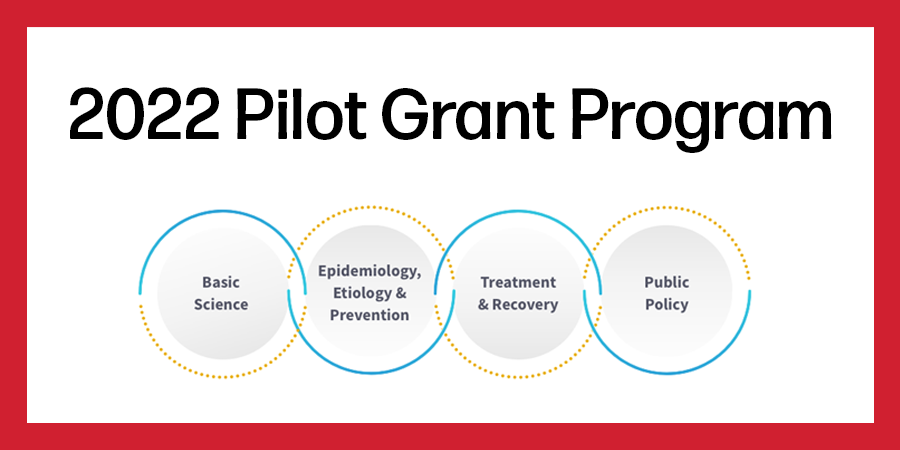 2022 Pilot Grant Program

Basic Science

Epidemiology, Etiology & Prevention

Treatment & Recovery

Public Policy